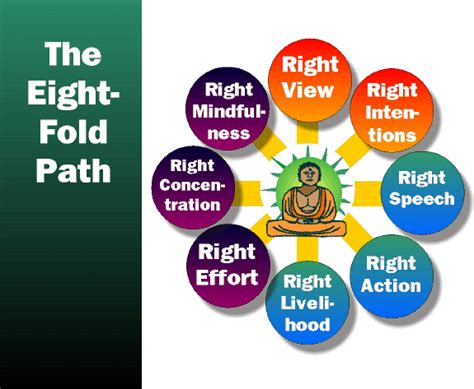 The Eight-Fold Path

Right View

Right Intentions

Right Speech

Right Action

Right Livelihood

Right Effort

Right Concentration

Right Mindfulness